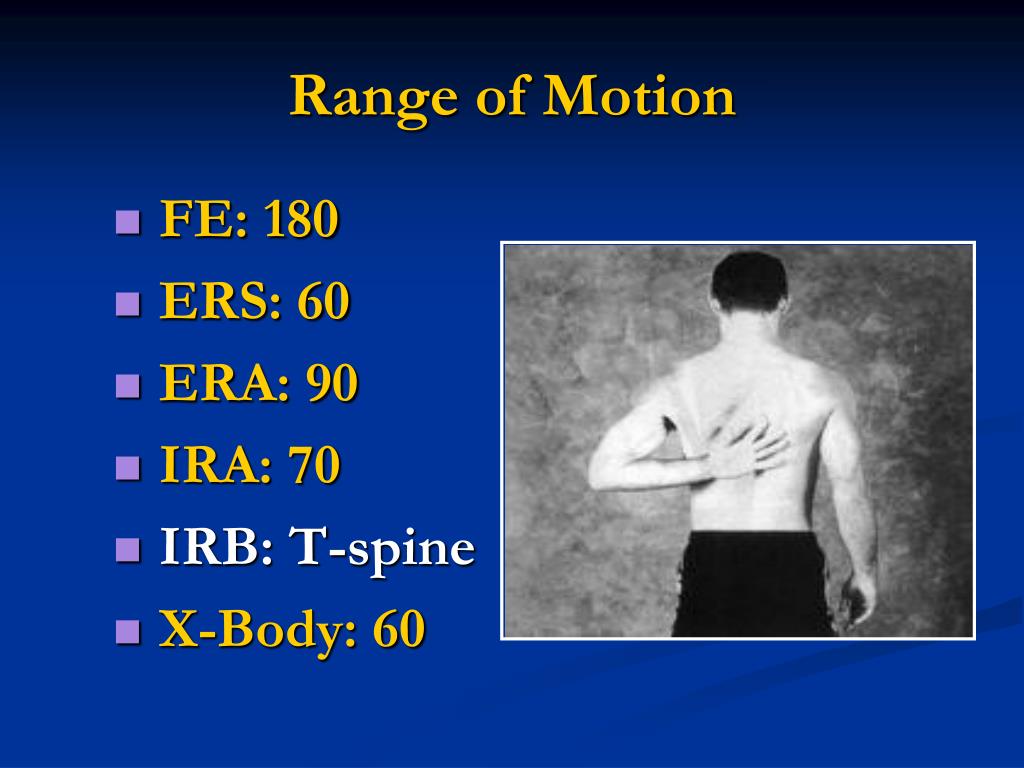 Range of Motion

- FE: 180
- ERS: 60
- ERA: 90
- IRA: 70
- IRB: T-spine
- X-Body: 60